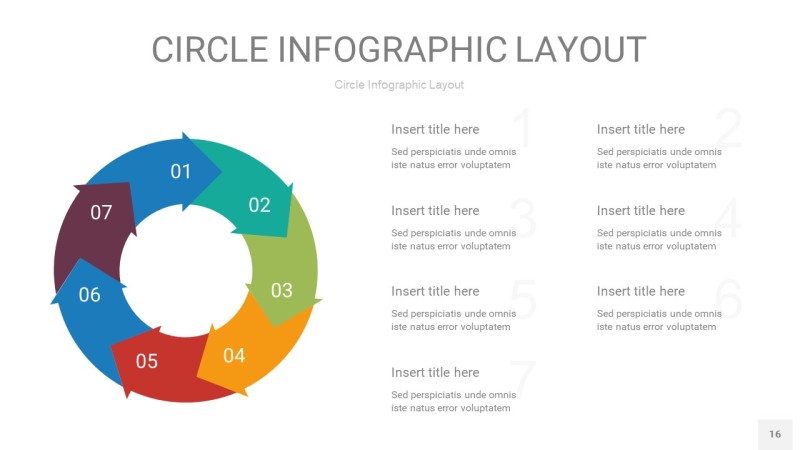 CIRCLE INFOGRAPHIC LAYOUT

Circle Infographic Layout

01
02
03
04
05
06
07

1
Insert title here
Sed perspiciatis unde omnis iste natus error voluptatem

2
Insert title here
Sed perspiciatis unde omnis iste natus error voluptatem

3
Insert title here
Sed perspiciatis unde omnis iste natus error voluptatem

4
Insert title here
Sed perspiciatis unde omnis iste natus error voluptatem

5
Insert title here
Sed perspiciatis unde omnis iste natus error voluptatem

6
Insert title here
Sed perspiciatis unde omnis iste natus error voluptatem

7
Insert title here
Sed perspiciatis unde omnis iste natus error voluptatem

16